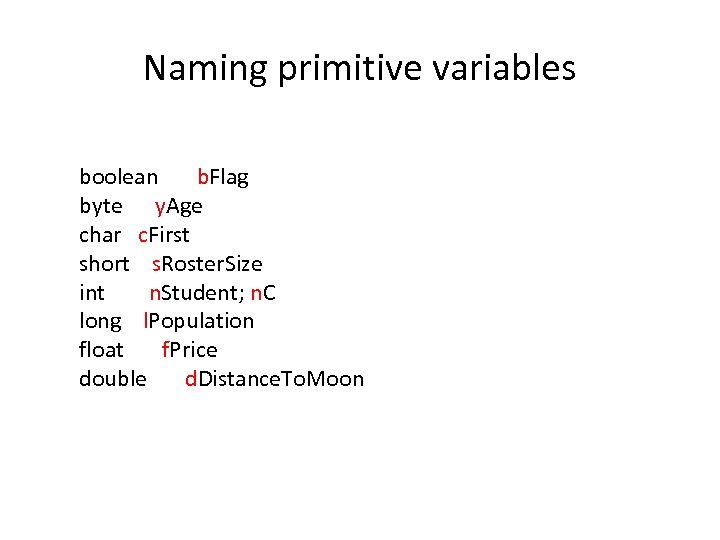 Naming primitive variables

boolean bFlag
byte yAge
char cFirst
short sRosterSize
int nStudent; nC
long lPopulation
float fPrice
double dDistanceToMoon